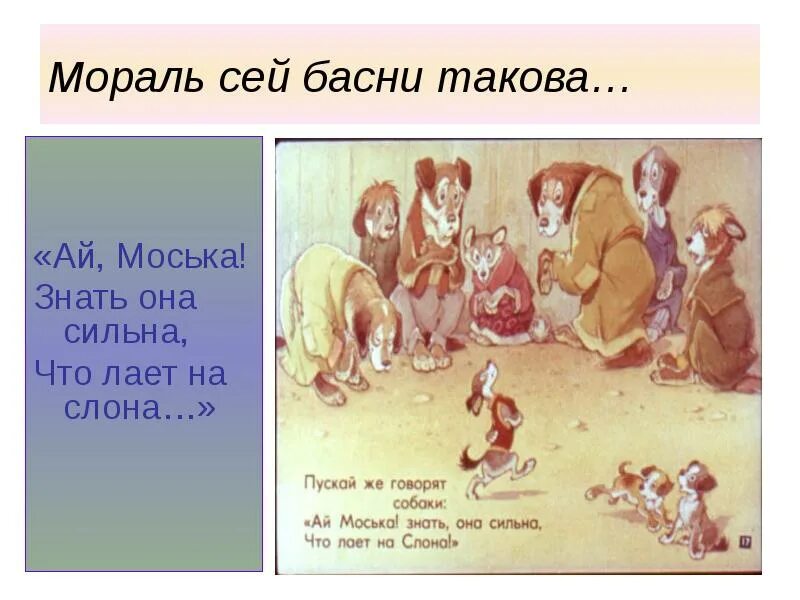 Мораль сей басни такова…

«Ай, Моська!
Знать она сильна,
Что лает на слона…»

Пускай же говорят собаки:
«Ай Моська! знать, она сильна,
Что лает на Слона!»

17